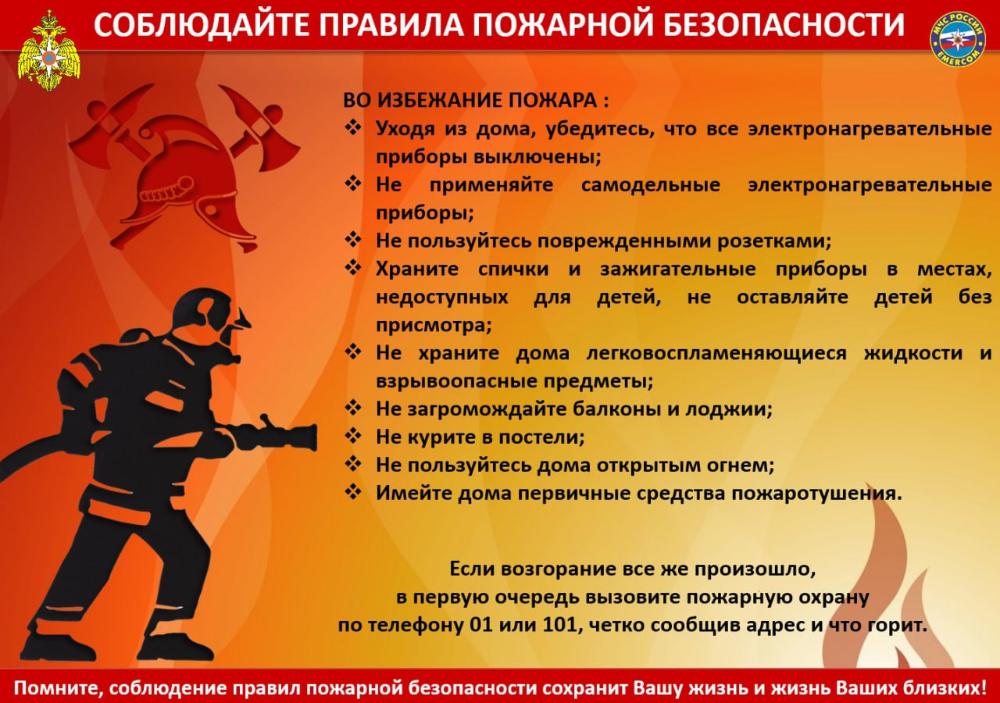 СОБЛЮДАЙТЕ ПРАВИЛА ПОЖАРНОЙ БЕЗОПАСНОСТИ

МЧС РОССИИ EMERCOM

ВО ИЗБЕЖАНИЕ ПОЖАРА :
❖ Уходя из дома, убедитесь, что все электронагревательные приборы выключены;
❖ Не применяйте самодельные электронагревательные приборы;
❖ Не пользуйтесь поврежденными розетками;
❖ Храните спички и зажигательные приборы в местах, недоступных для детей, не оставляйте детей без присмотра;
❖ Не храните дома легковоспламеняющиеся жидкости и взрывоопасные предметы;
❖ Не загромождайте балконы и лоджии;
❖ Не курите в постели;
❖ Не пользуйтесь дома открытым огнем;
❖ Имейте дома первичные средства пожаротушения.

Если возгорание все же произошло, в первую очередь вызовите пожарную охрану по телефону 01 или 101, четко сообщив адрес и что горит.

Помните, соблюдение правил пожарной безопасности сохранит Вашу жизнь и жизнь Ваших близких!